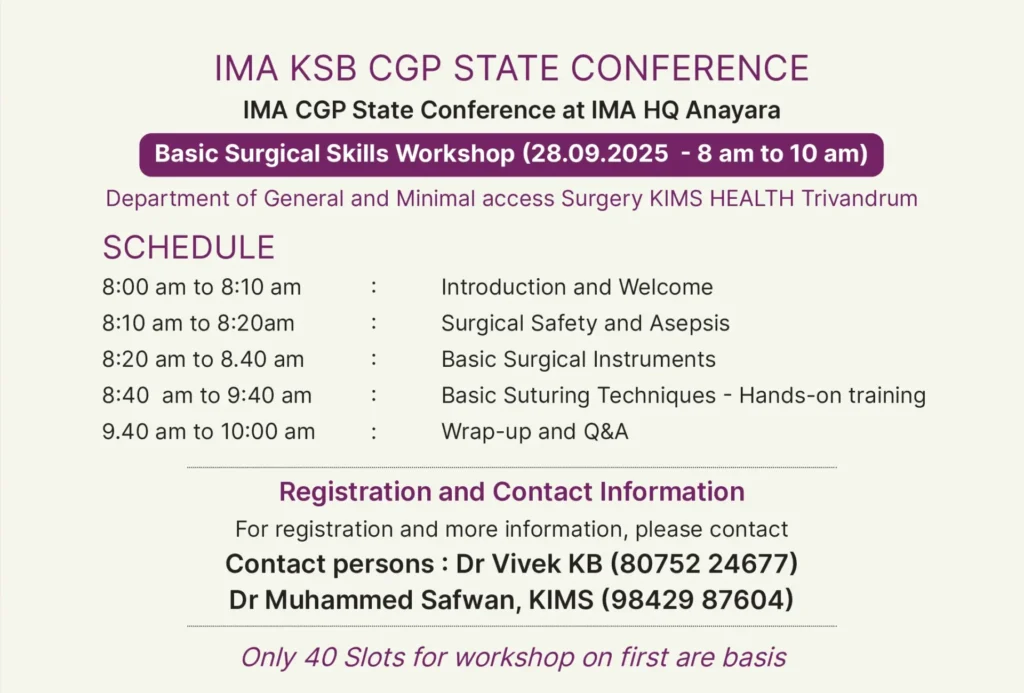 IMA KSB CGP STATE CONFERENCE

IMA CGP State Conference at IMA HQ Anayara

Basic Surgical Skills Workshop (28.09.2025 - 8 am to 10 am)

Department of General and Minimal access Surgery KIMS HEALTH Trivandrum

SCHEDULE

| | | |
|---|---|---|
| 8:00 am to 8:10 am | : | Introduction and Welcome |
| 8:10 am to 8:20am | : | Surgical Safety and Asepsis |
| 8:20 am to 8.40 am | : | Basic Surgical Instruments |
| 8:40 am to 9:40 am | : | Basic Suturing Techniques - Hands-on training |
| 9.40 am to 10:00 am | : | Wrap-up and Q&A |

Registration and Contact Information

For registration and more information, please contact

Contact persons : Dr Vivek KB (80752 24677)

Dr Muhammed Safwan, KIMS (98429 87604)

Only 40 Slots for workshop on first are basis